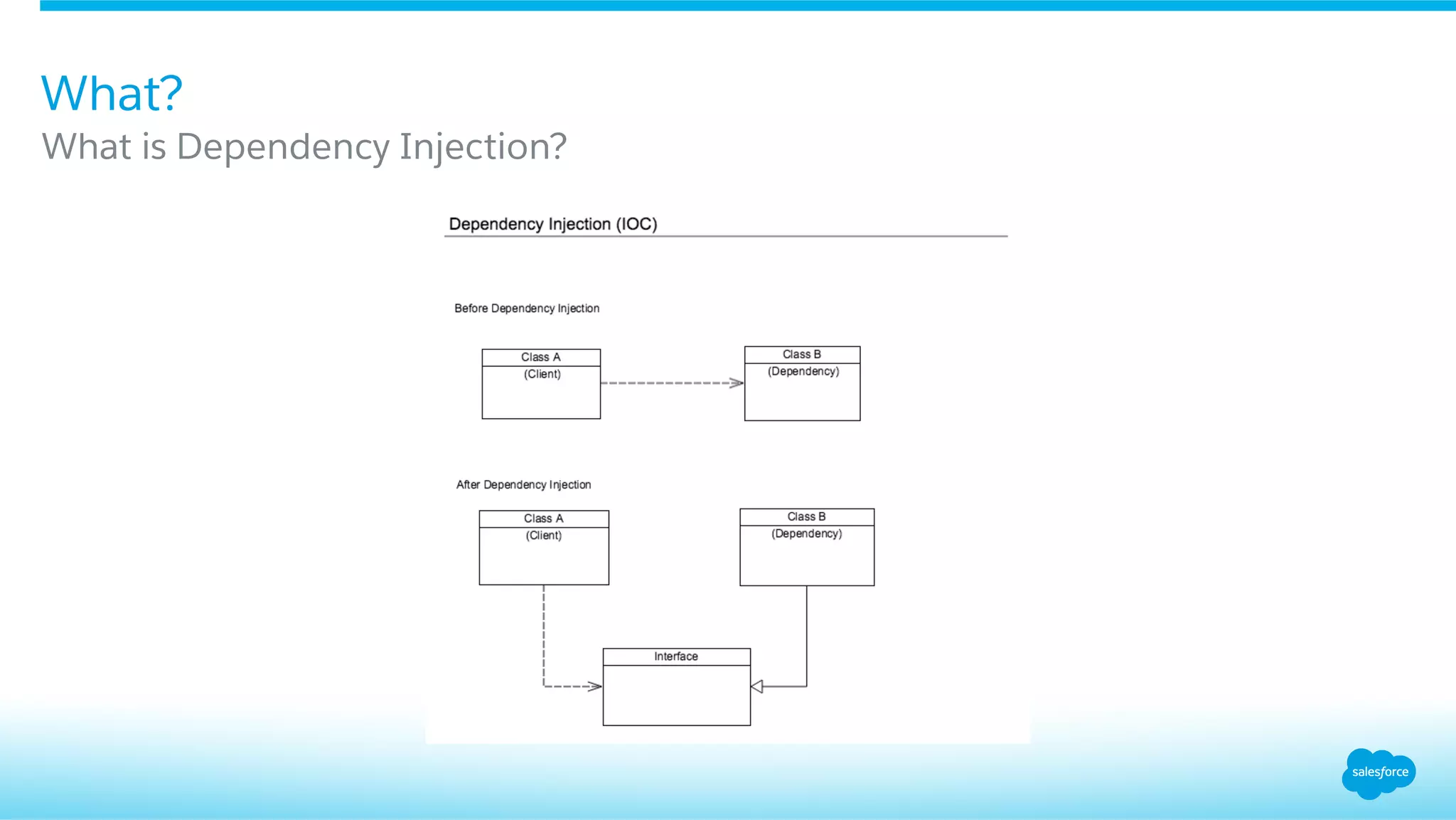 What?
What is Dependency Injection?

Dependency Injection (IOC)

Before Dependency Injection

Class A
(Client)

Class B
(Dependency)

After Dependency Injection

Class A
(Client)

Class B
(Dependency)

Interface

salesforce